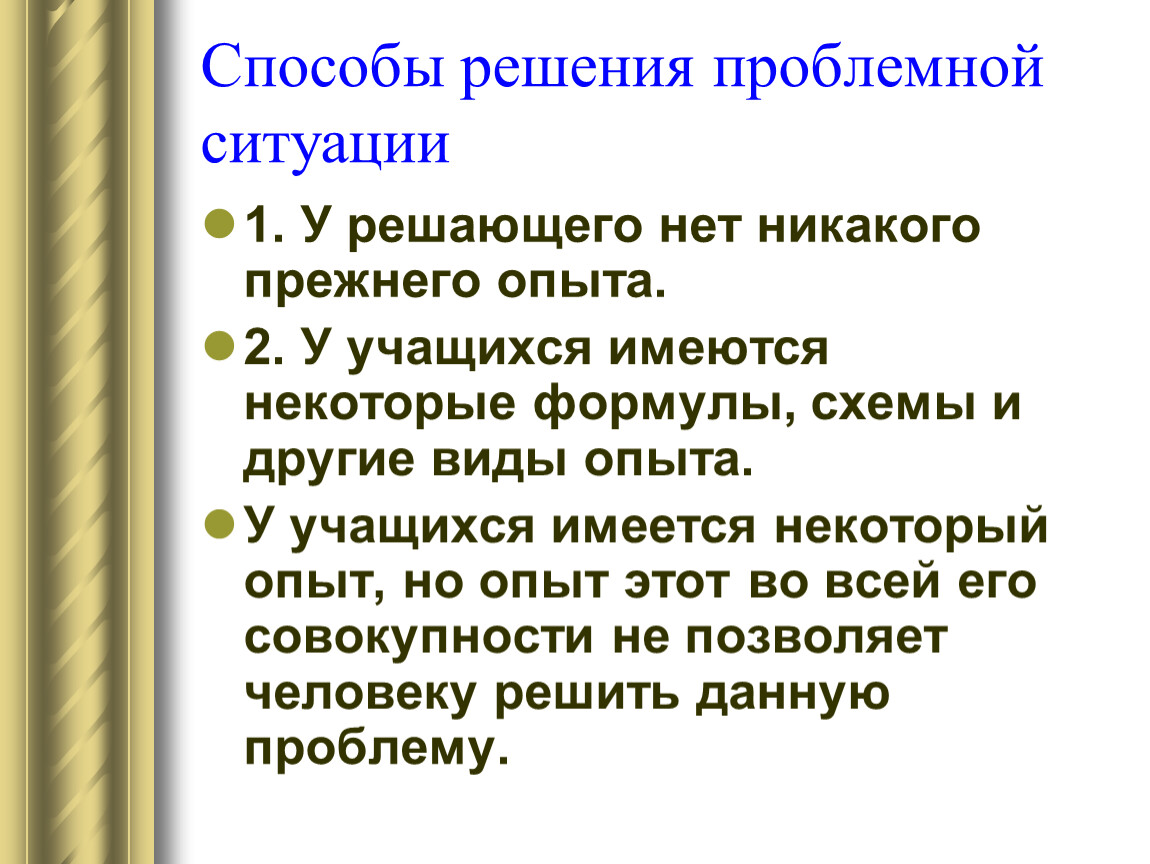 Способы решения проблемной ситуации

1. У решающего нет никакого прежнего опыта.

2. У учащихся имеются некоторые формулы, схемы и другие виды опыта.

У учащихся имеется некоторый опыт, но опыт этот во всей его совокупности не позволяет человеку решить данную проблему.